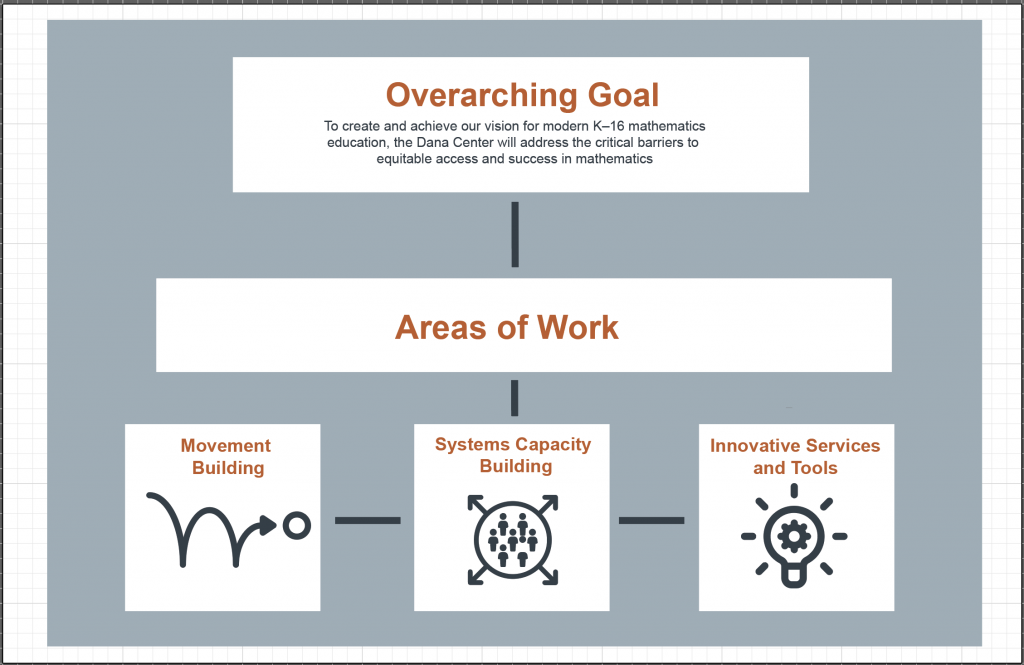 Overarching Goal

To create and achieve our vision for modern K–16 mathematics education, the Dana Center will address the critical barriers to equitable access and success in mathematics

Areas of Work

Movement Building

Systems Capacity Building

Innovative Services and Tools